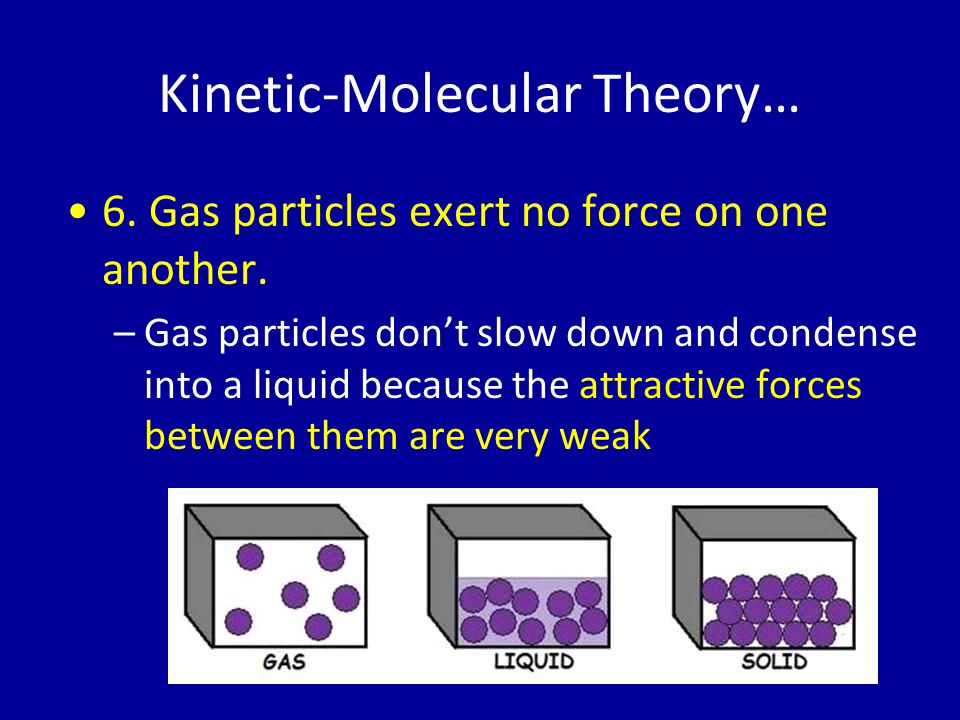 Kinetic-Molecular Theory…

• 6. Gas particles exert no force on one another.

– Gas particles don’t slow down and condense into a liquid because the attractive forces between them are very weak

GAS

LIQUID

SOLID